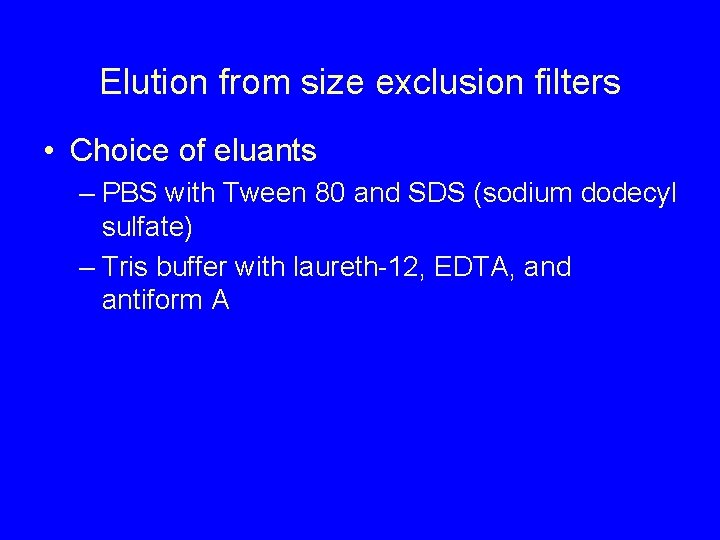 Elution from size exclusion filters

• Choice of eluants

– PBS with Tween 80 and SDS (sodium dodecyl sulfate)

– Tris buffer with laureth-12, EDTA, and antiform A